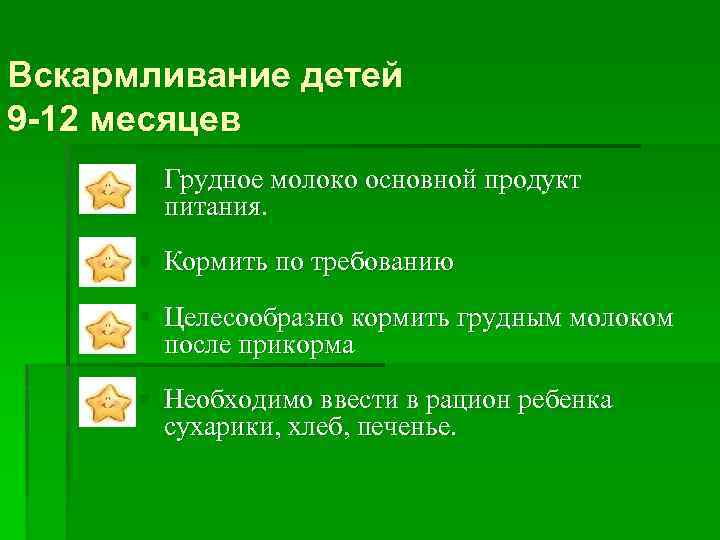 Вскармливание детей 9-12 месяцев

Грудное молоко основной продукт питания.

Кормить по требованию

Целесообразно кормить грудным молоком после прикорма

Необходимо ввести в рацион ребенка сухарики, хлеб, печенье.